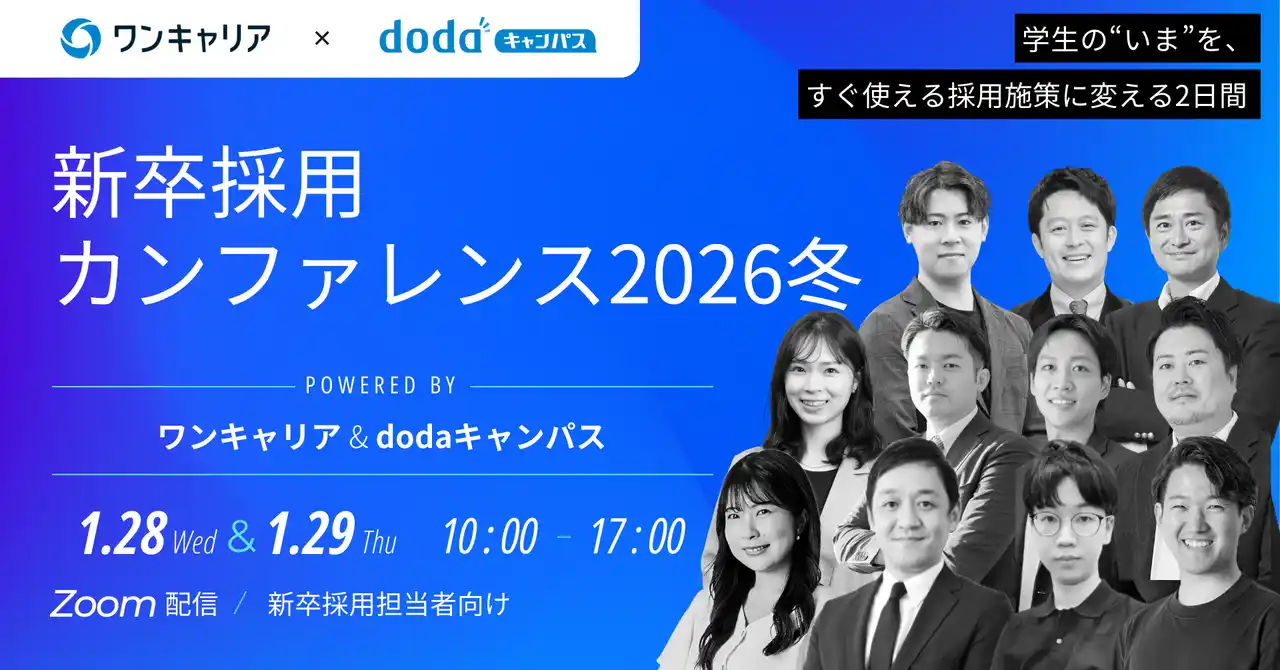 ワンキャリア × doda キャンパス

学生の“いま”を、
すぐ使える採用施策に変える2日間

新卒採用
カンファレンス2026冬

POWERED BY
ワンキャリア & dodaキャンパス

1.28 Wed & 1.29 Thu 10:00 – 17:00

Zoom 配信 / 新卒採用担当者向け